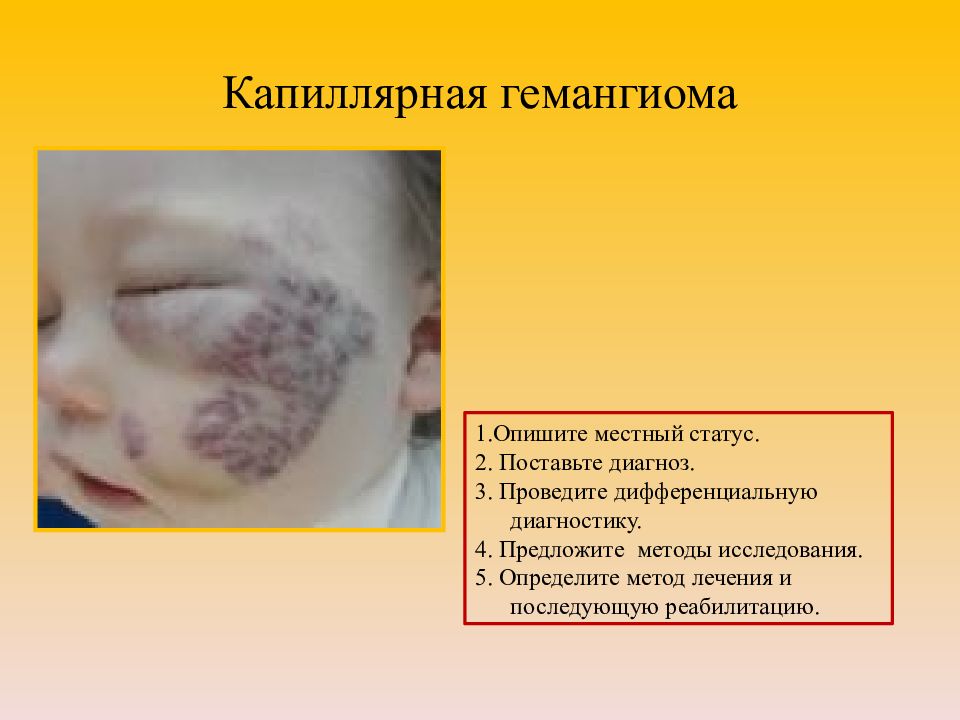 Капиллярная гемангиома

1.Опишите местный статус.
2. Поставьте диагноз.
3. Проведите дифференциальную диагностику.
4. Предложите методы исследования.
5. Определите метод лечения и последующую реабилитацию.